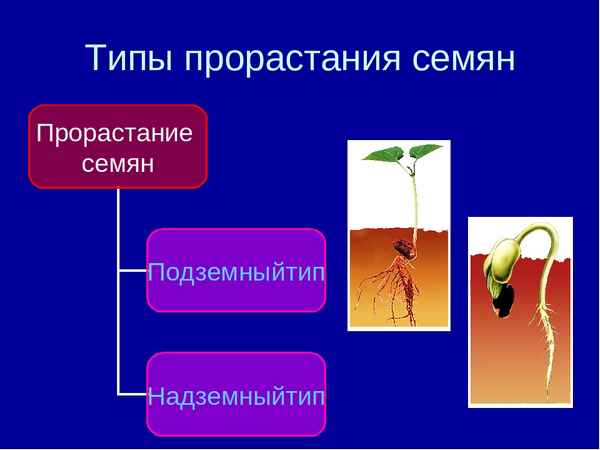 Типы прорастания семян

Прорастание семян

Подземныйтип

Надземныйтип